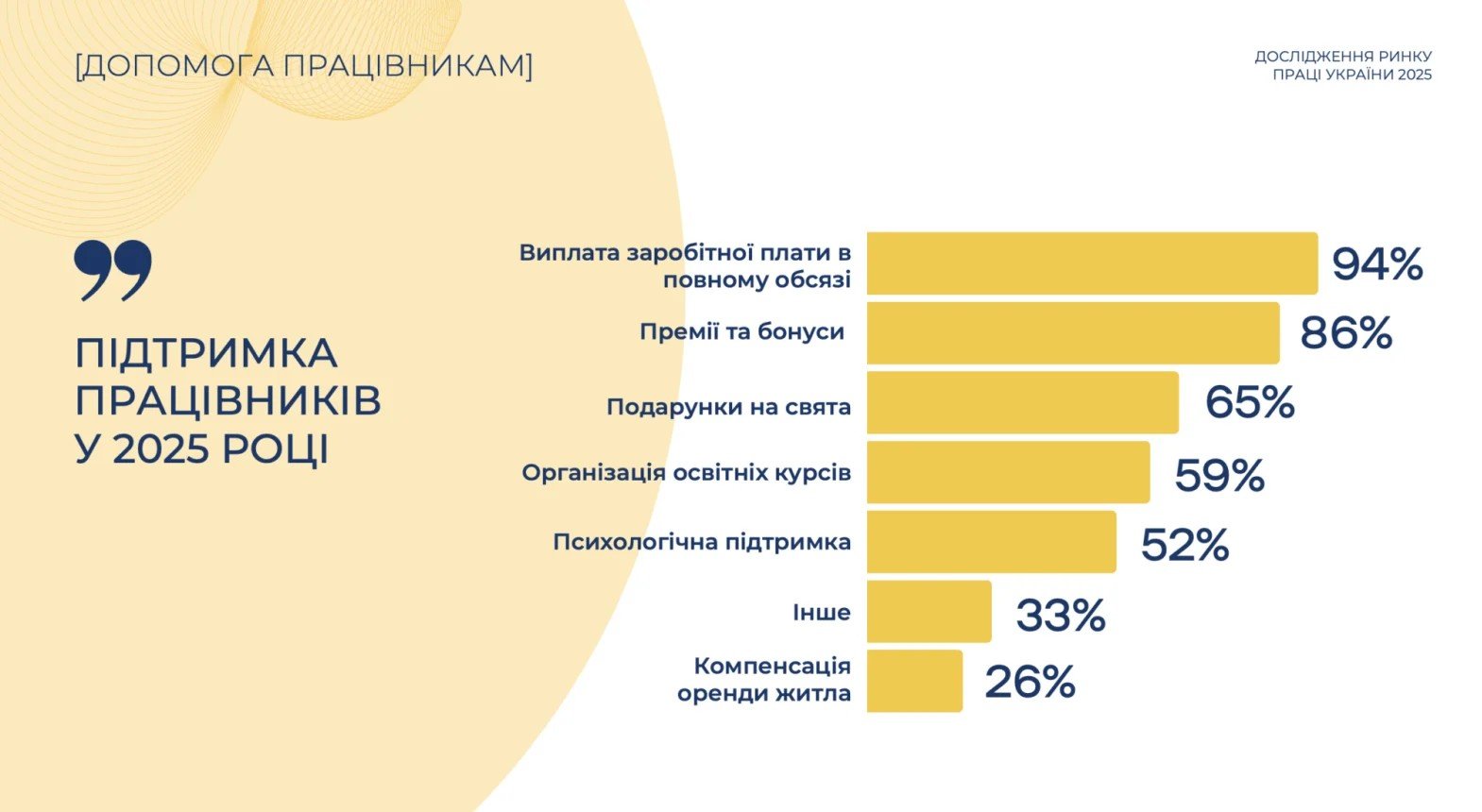 [ДОПОМОГА ПРАЦІВНИКАМ]

ДОСЛІДЖЕННЯ РИНКУ ПРАЦІ УКРАЇНИ 2025

ПІДТРИМКА ПРАЦІВНИКІВ У 2025 РОЦІ

Виплата заробітної плати в повному обсязі 94%
Премії та бонуси 86%
Подарунки на свята 65%
Організація освітніх курсів 59%
Психологічна підтримка 52%
Інше 33%
Компенсація оренди житла 26%